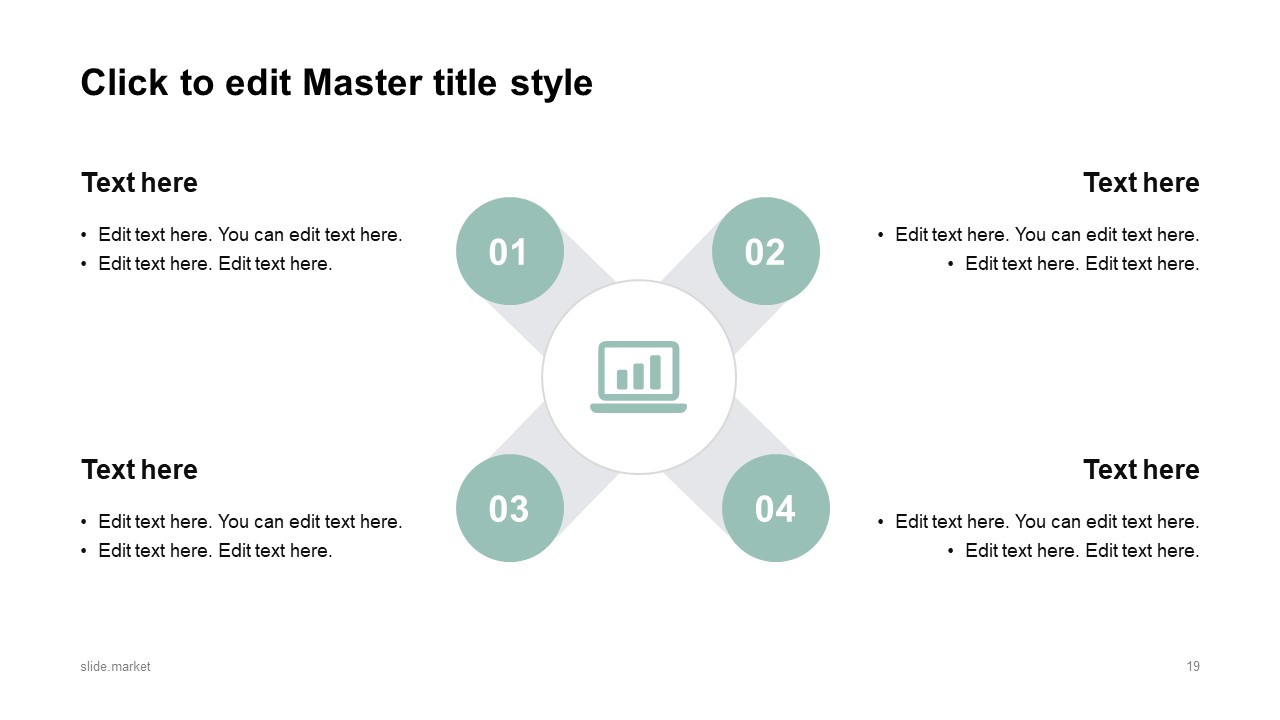 Click to edit Master title style

Text here

• Edit text here. You can edit text here.
• Edit text here. Edit text here.

01

02

Text here

• Edit text here. You can edit text here.
• Edit text here. Edit text here.

Text here

• Edit text here. You can edit text here.
• Edit text here. Edit text here.

03

04

Text here

• Edit text here. You can edit text here.
• Edit text here. Edit text here.

slide.market

19